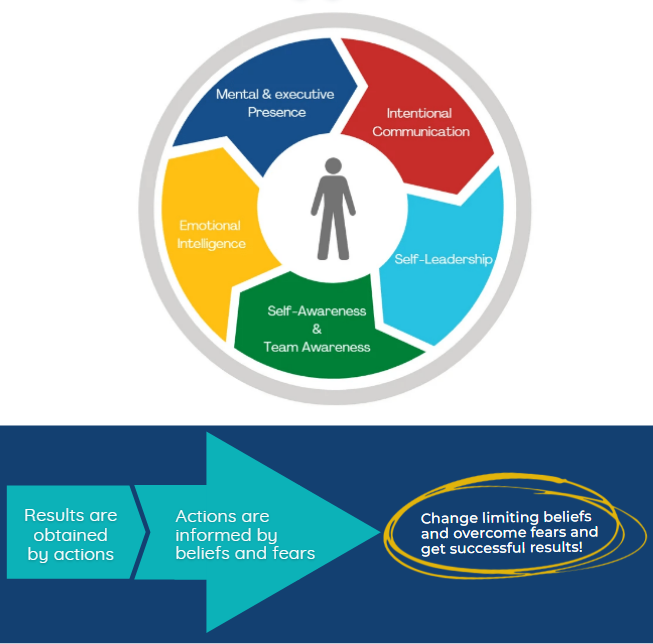 Mental & executive Presence

Intentional Communication

Self-Leadership

Self-Awareness & Team Awareness

Emotional Intelligence

Results are obtained by actions

Actions are informed by beliefs and fears

Change limiting beliefs and overcome fears and get successful results!